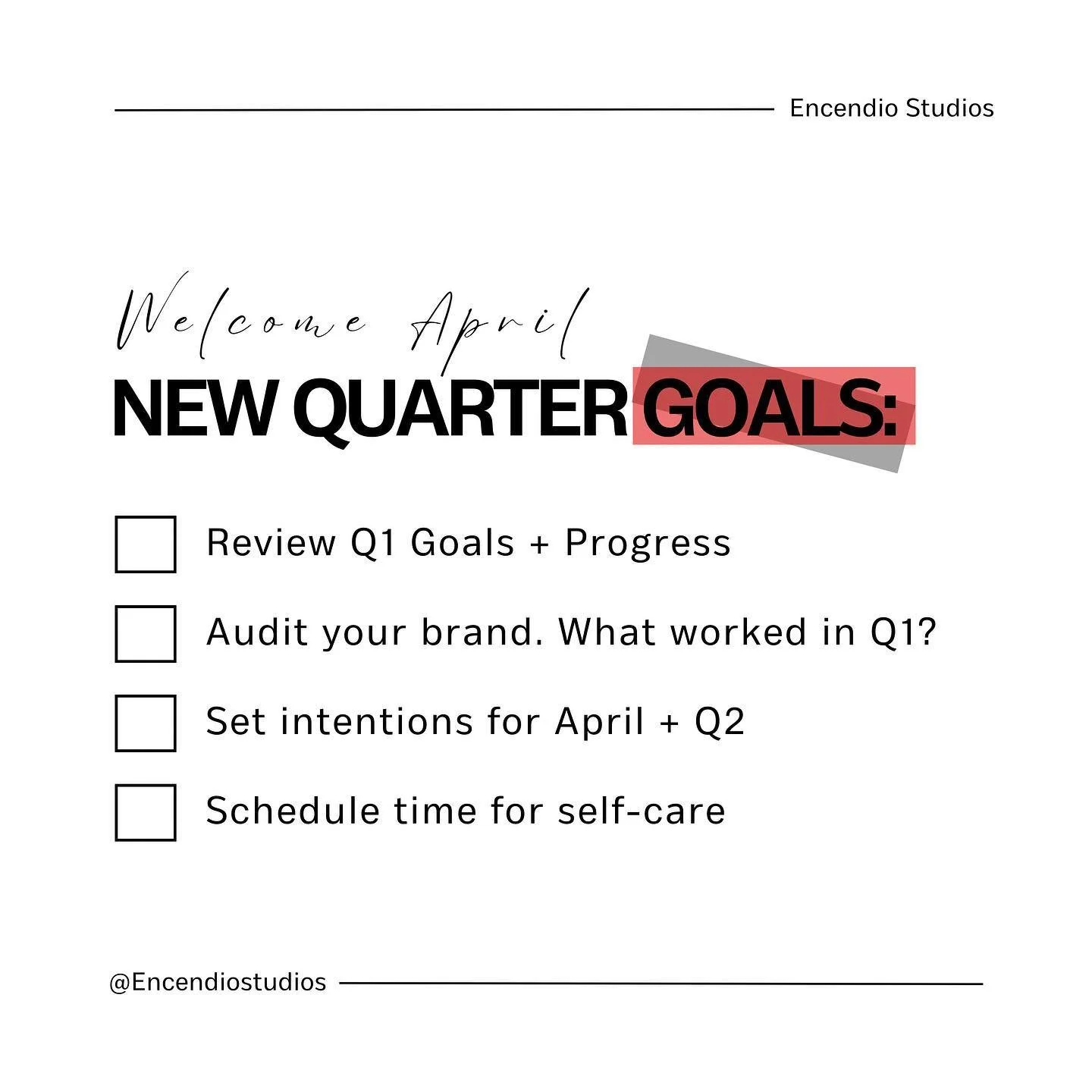 Encendio Studios

Welcome April

NEW QUARTER GOALS:

Review Q1 Goals + Progress

Audit your brand. What worked in Q1?

Set intentions for April + Q2

Schedule time for self-care

@Encendiostudios